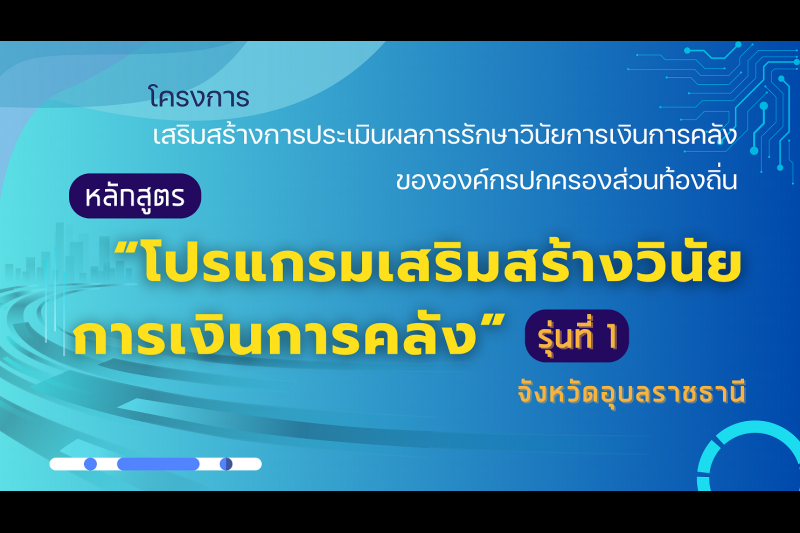 โครงการ
เสริมสร้างการประเมินผลการรักษาวินัยการเงินการคลัง
ขององค์กรปกครองส่วนท้องถิ่น

หลักสูตร

“โปรแกรมเสริมสร้างวินัยการเงินการคลัง” รุ่นที่ 1

จังหวัดอุบลราชธานี